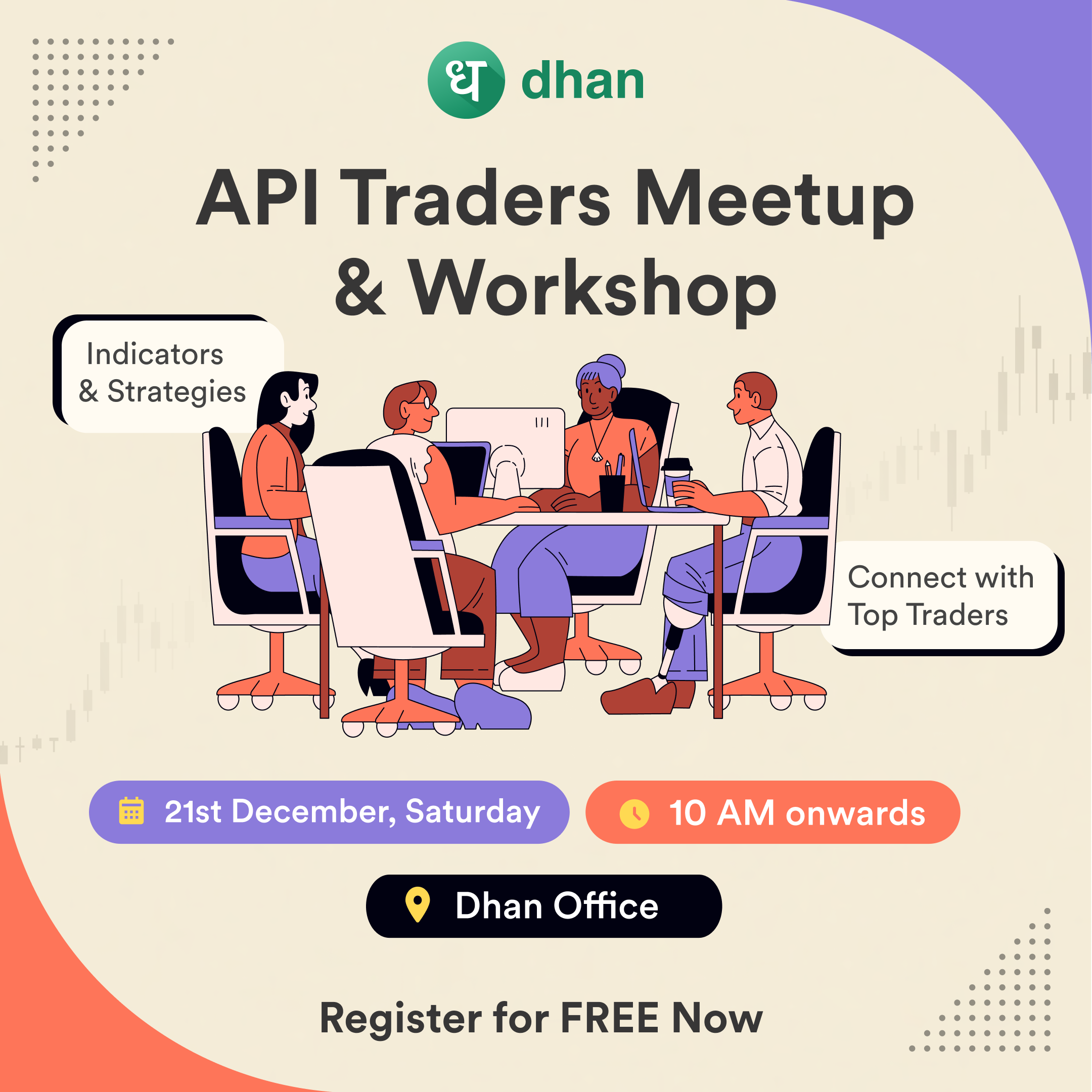 ध dhan

API Traders Meetup & Workshop

Indicators & Strategies

Connect with Top Traders

21st December, Saturday

10 AM onwards

Dhan Office

Register for FREE Now